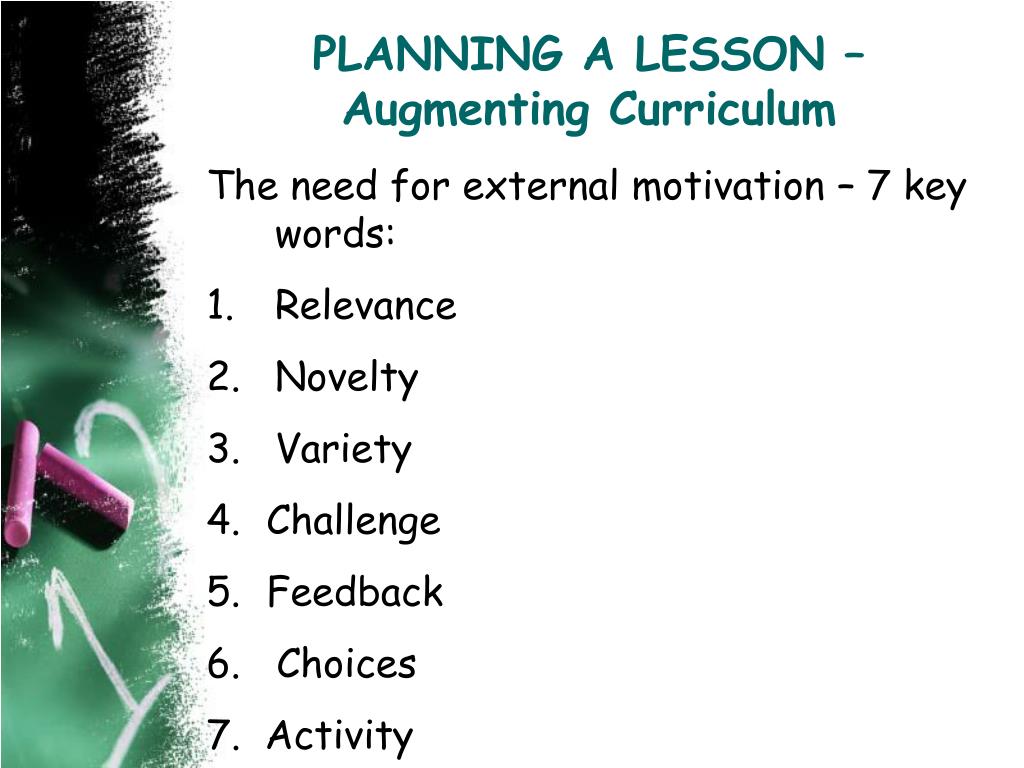 PLANNING A LESSON – Augmenting Curriculum

The need for external motivation – 7 key words:
1. Relevance
2. Novelty
3. Variety
4. Challenge
5. Feedback
6. Choices
7. Activity